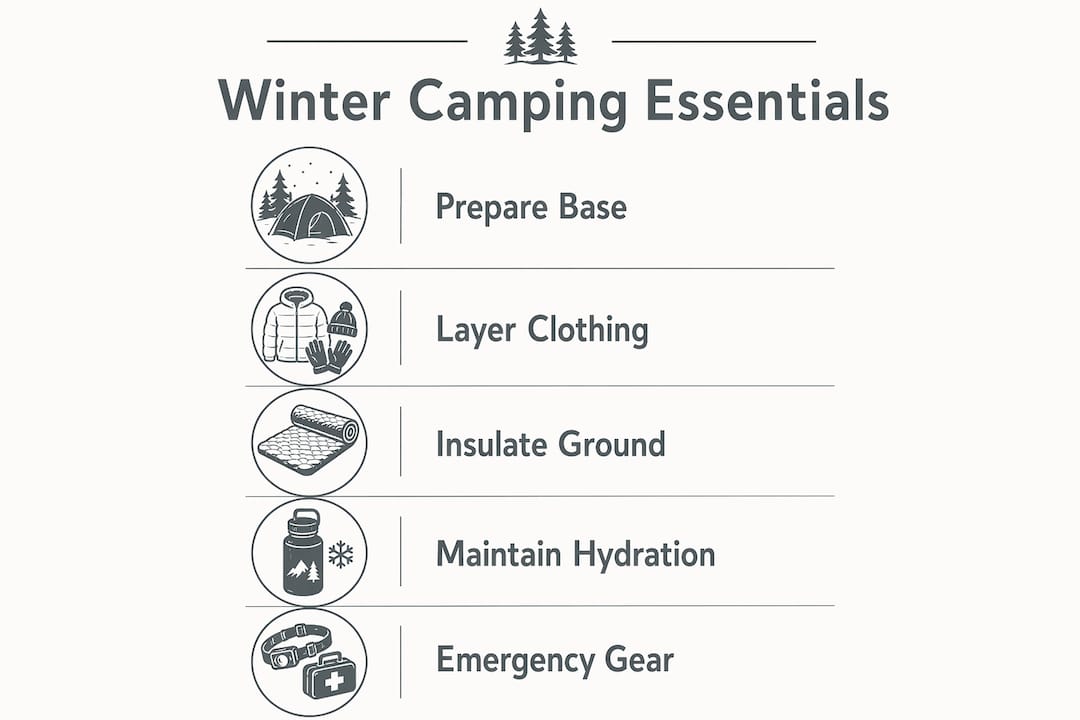 Winter Camping Essentials

Prepare Base

Layer Clothing

Insulate Ground

Maintain Hydration

Emergency Gear